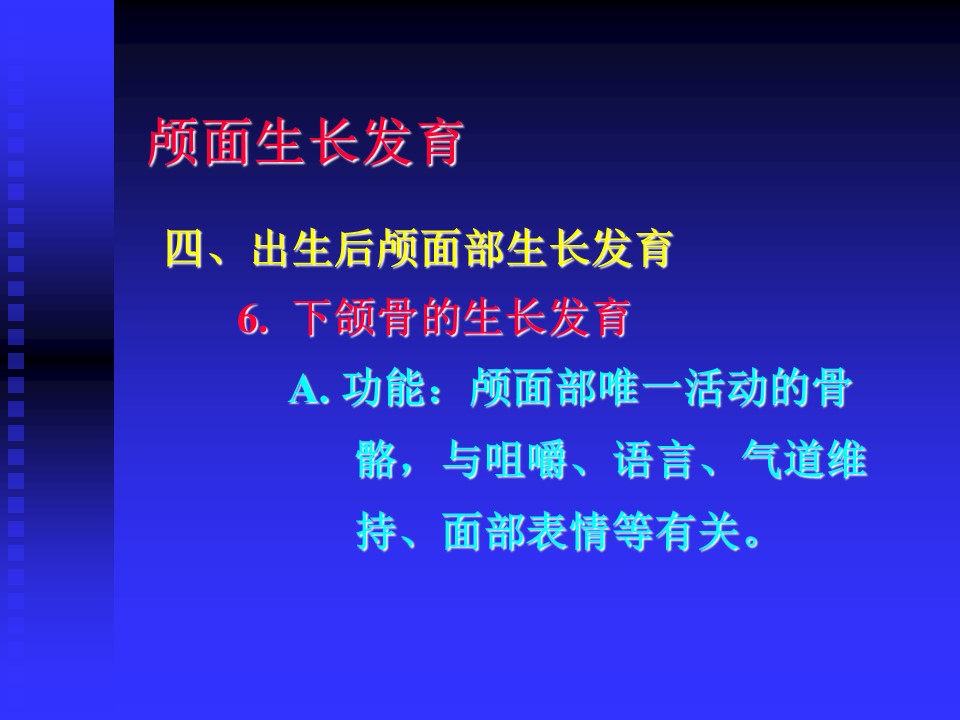 颅面生长发育

四、出生后颅面部生长发育

6. 下颌骨的生长发育

A. 功能：颅面部唯一活动的骨骼，与咀嚼、语言、气道维持、面部表情等有关。